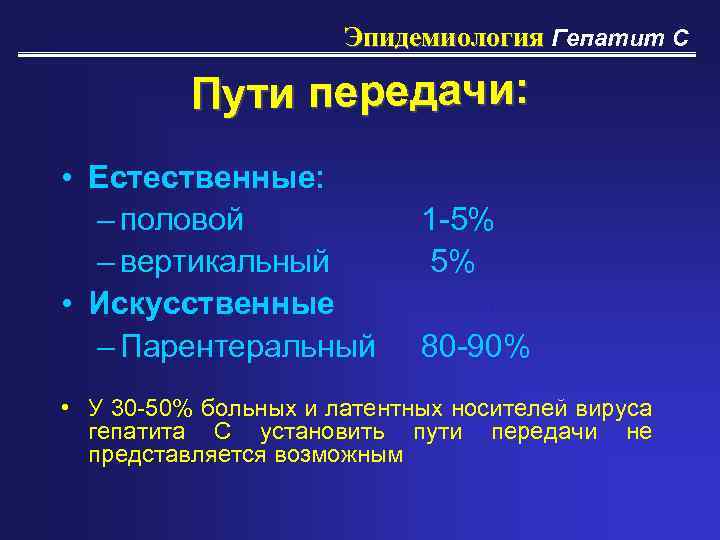 Эпидемиология Гепатит С

Пути передачи:

• Естественные:
– половой 1-5%
– вертикальный 5%
• Искусственные
– Парентеральный 80-90%

• У 30-50% больных и латентных носителей вируса гепатита С установить пути передачи не представляется возможным